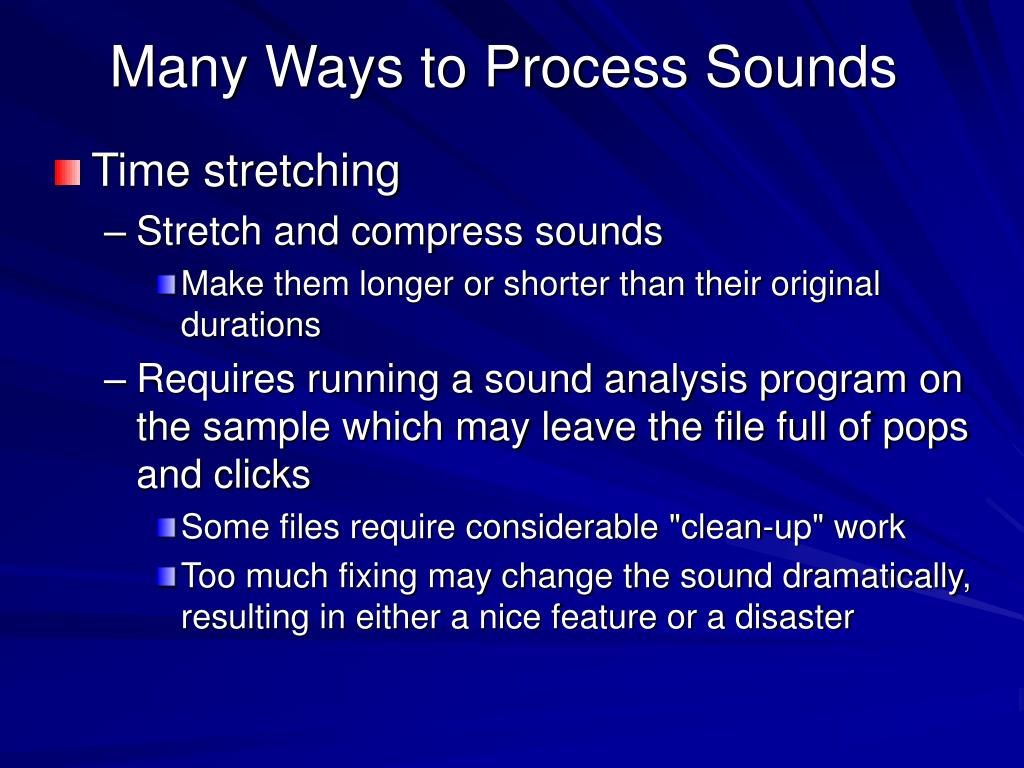 Many Ways to Process Sounds

Time stretching

– Stretch and compress sounds

Make them longer or shorter than their original durations

– Requires running a sound analysis program on the sample which may leave the file full of pops and clicks

Some files require considerable "clean-up" work

Too much fixing may change the sound dramatically, resulting in either a nice feature or a disaster